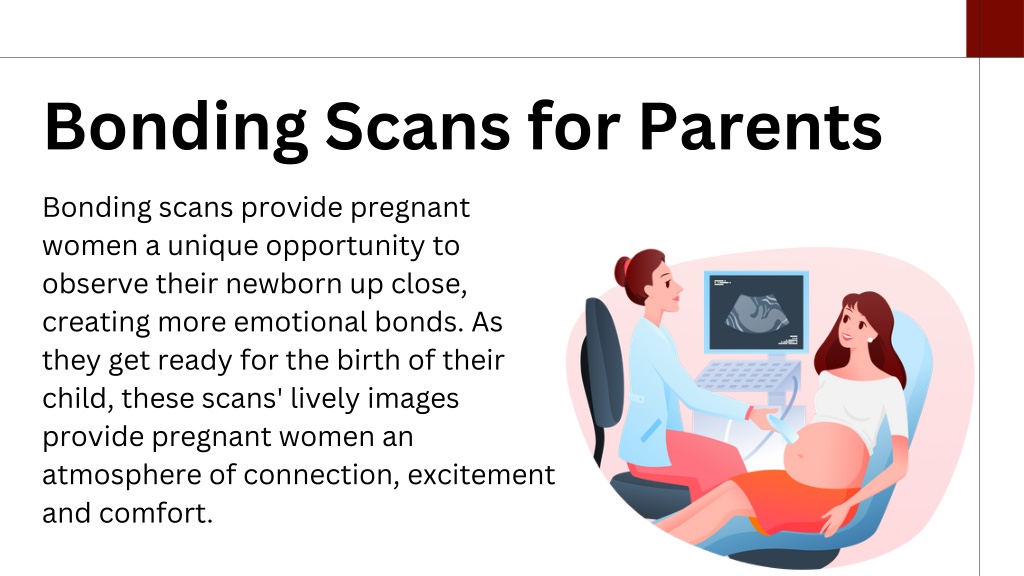 Bonding Scans for Parents

Bonding scans provide pregnant women a unique opportunity to observe their newborn up close, creating more emotional bonds. As they get ready for the birth of their child, these scans' lively images provide pregnant women an atmosphere of connection, excitement and comfort.